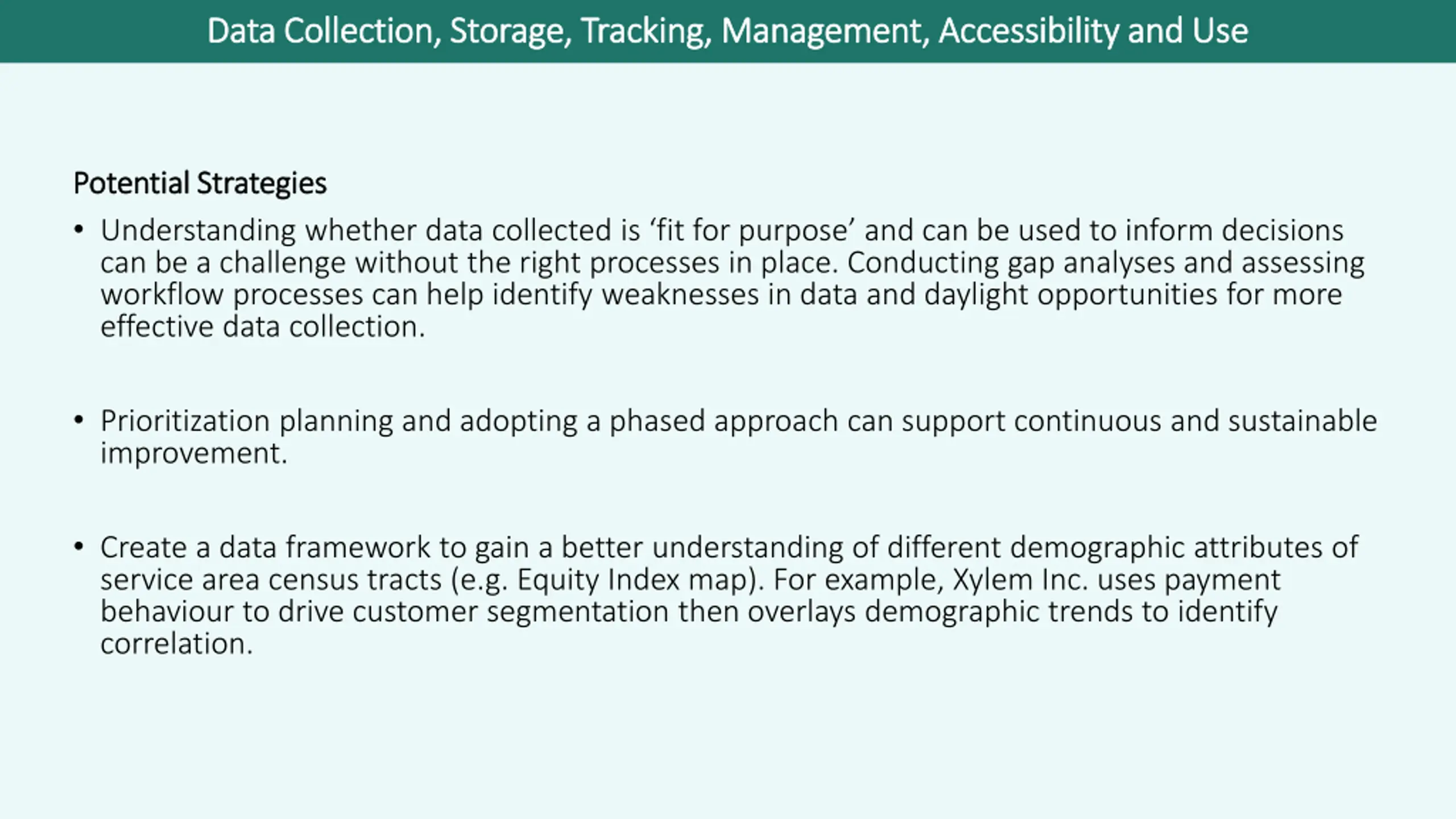 Data Collection, Storage, Tracking, Management, Accessibility and Use

Potential Strategies

• Understanding whether data collected is ‘fit for purpose’ and can be used to inform decisions can be a challenge without the right processes in place. Conducting gap analyses and assessing workflow processes can help identify weaknesses in data and daylight opportunities for more effective data collection.

• Prioritization planning and adopting a phased approach can support continuous and sustainable improvement.

• Create a data framework to gain a better understanding of different demographic attributes of service area census tracts (e.g. Equity Index map). For example, Xylem Inc. uses payment behaviour to drive customer segmentation then overlays demographic trends to identify correlation.